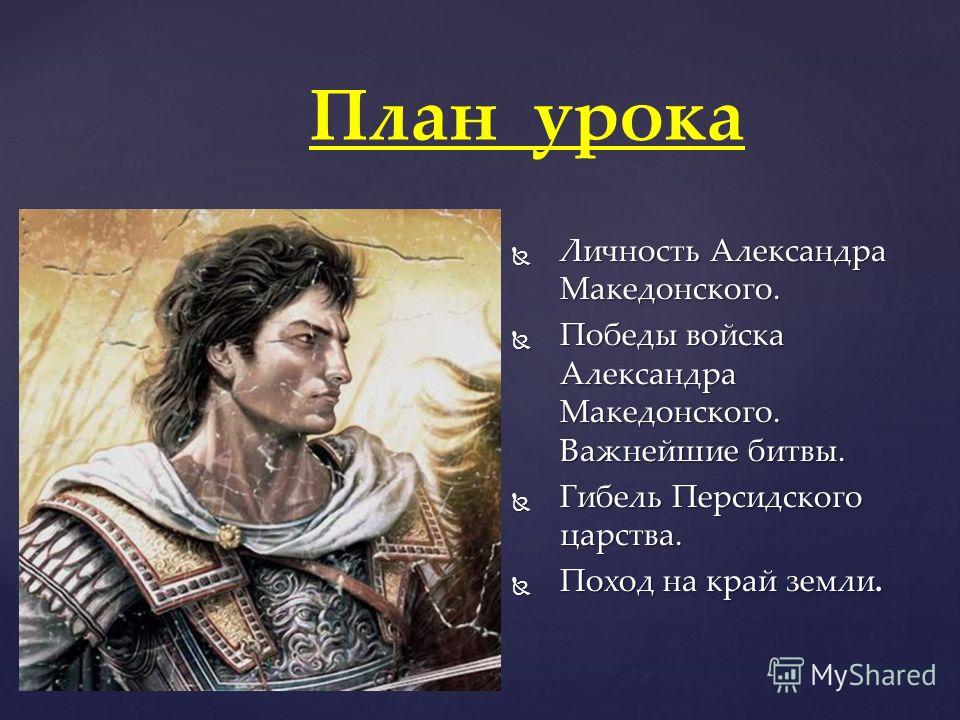 План урока

Личность Александра Македонского.

Победы войска Александра Македонского. Важнейшие битвы.

Гибель Персидского царства.

Поход на край земли.

MyShared